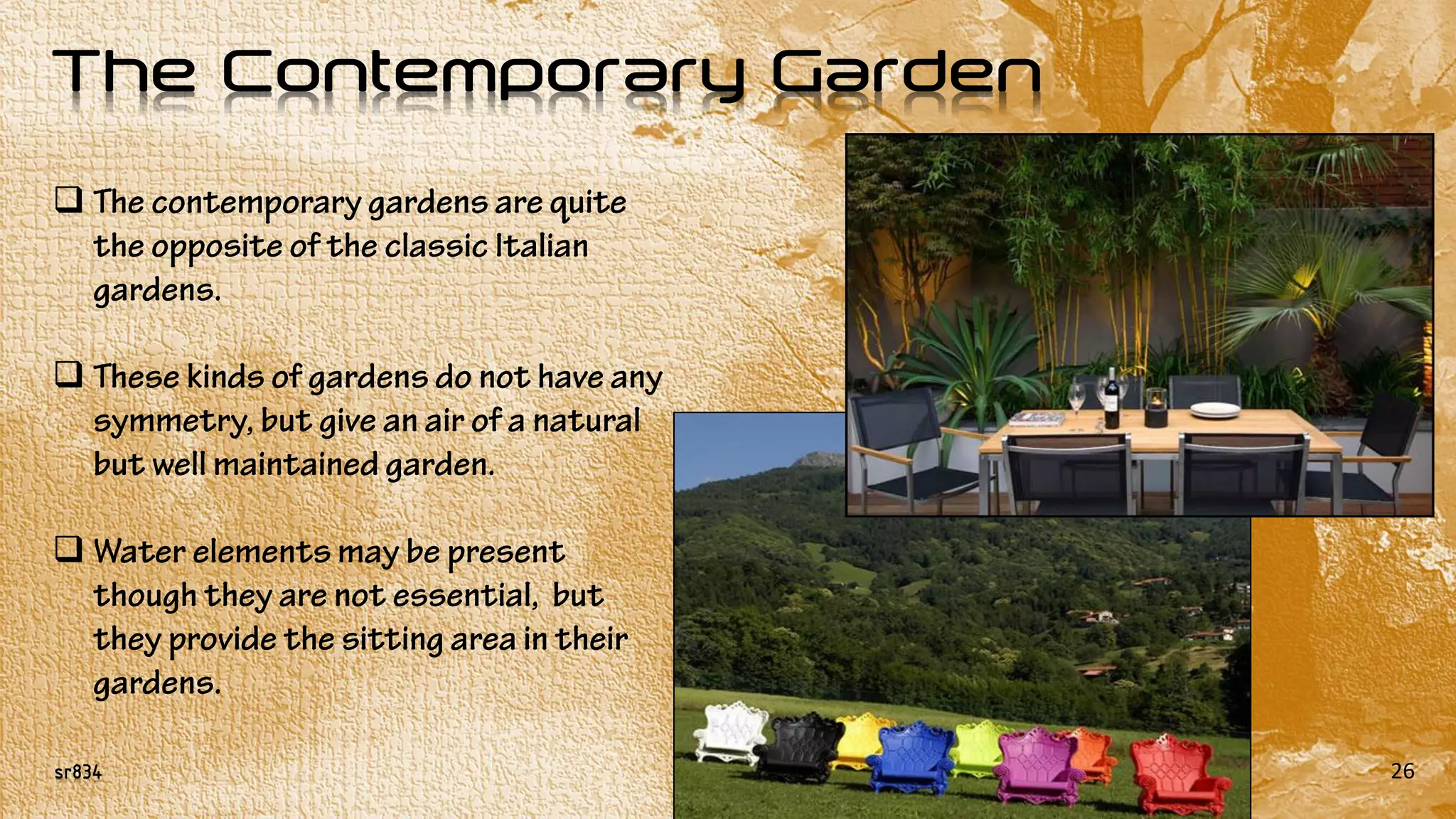 The Contemporary Garden

❑ The contemporary gardens are quite the opposite of the classic Italian gardens.

❑ These kinds of gardens do not have any symmetry, but give an air of a natural but well maintained garden.

❑ Water elements may be present though they are not essential,  but they provide the sitting area in their gardens.

sr834

26